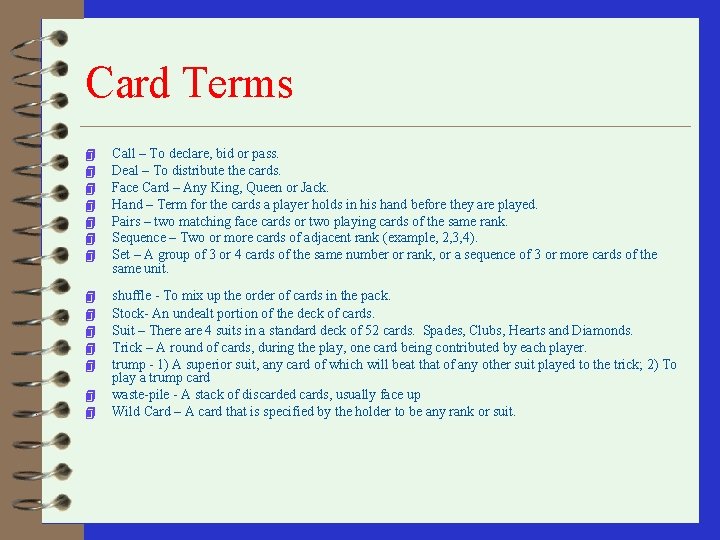 Card Terms

Call – To declare, bid or pass.
Deal – To distribute the cards.
Face Card – Any King, Queen or Jack.
Hand – Term for the cards a player holds in his hand before they are played.
Pairs – two matching face cards or two playing cards of the same rank.
Sequence – Two or more cards of adjacent rank (example, 2,3,4).
Set – A group of 3 or 4 cards of the same number or rank, or a sequence of 3 or more cards of the same unit.

shuffle - To mix up the order of cards in the pack.
Stock- An undealt portion of the deck of cards.
Suit – There are 4 suits in a standard deck of 52 cards. Spades, Clubs, Hearts and Diamonds.
Trick – A round of cards, during the play, one card being contributed by each player.
trump - 1) A superior suit, any card of which will beat that of any other suit played to the trick; 2) To play a trump card
waste-pile - A stack of discarded cards, usually face up
Wild Card – A card that is specified by the holder to be any rank or suit.